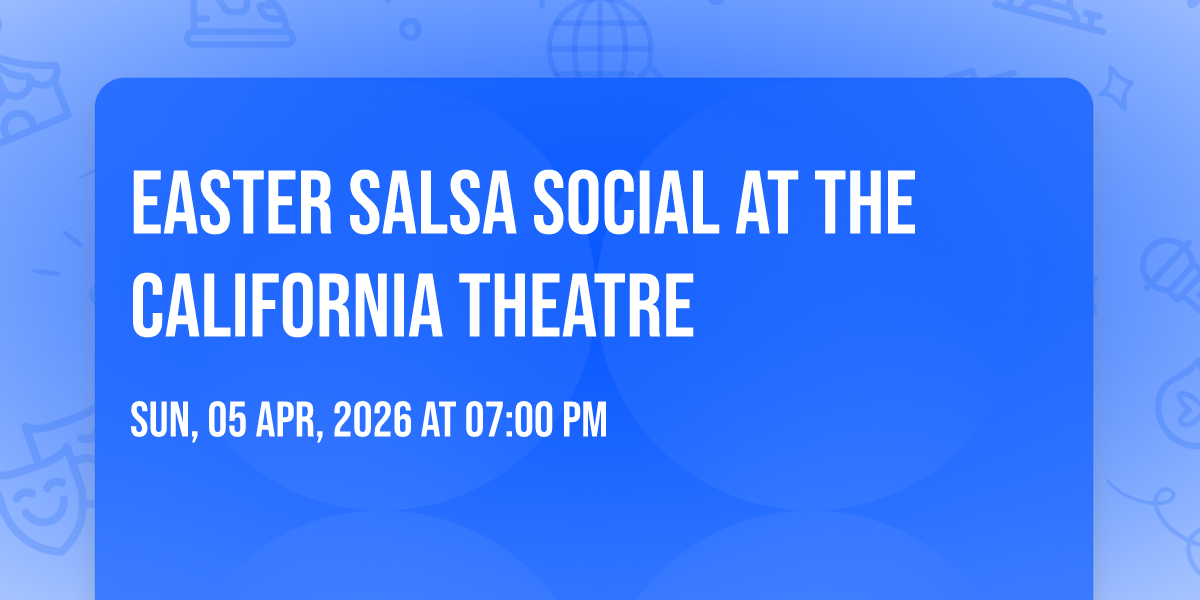 EASTER SALSA SOCIAL AT THE CALIFORNIA THEATRE

SUN, 05 APR, 2026 AT 07:00 PM